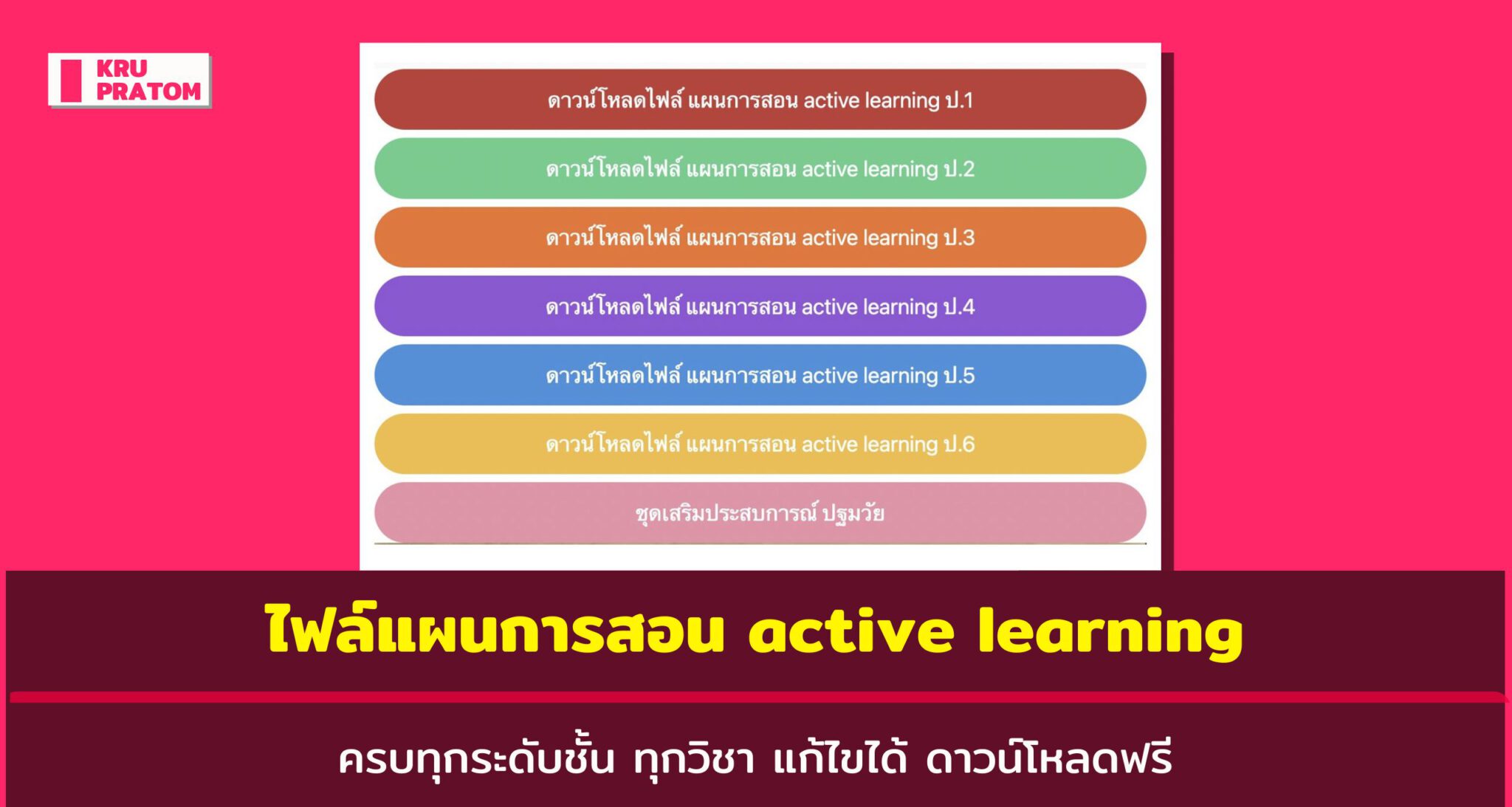 KRU PRATOM

ดาวน์โหลดไฟล์ แผนการสอน active learning ป.1

ดาวน์โหลดไฟล์ แผนการสอน active learning ป.2

ดาวน์โหลดไฟล์ แผนการสอน active learning ป.3

ดาวน์โหลดไฟล์ แผนการสอน active learning ป.4

ดาวน์โหลดไฟล์ แผนการสอน active learning ป.5

ดาวน์โหลดไฟล์ แผนการสอน active learning ป.6

ชุดเสริมประสบการณ์ ปฐมวัย

ไฟล์แผนการสอน active learning

ครบทุกระดับชั้น ทุกวิชา แก้ไขได้ ดาวน์โหลดฟรี